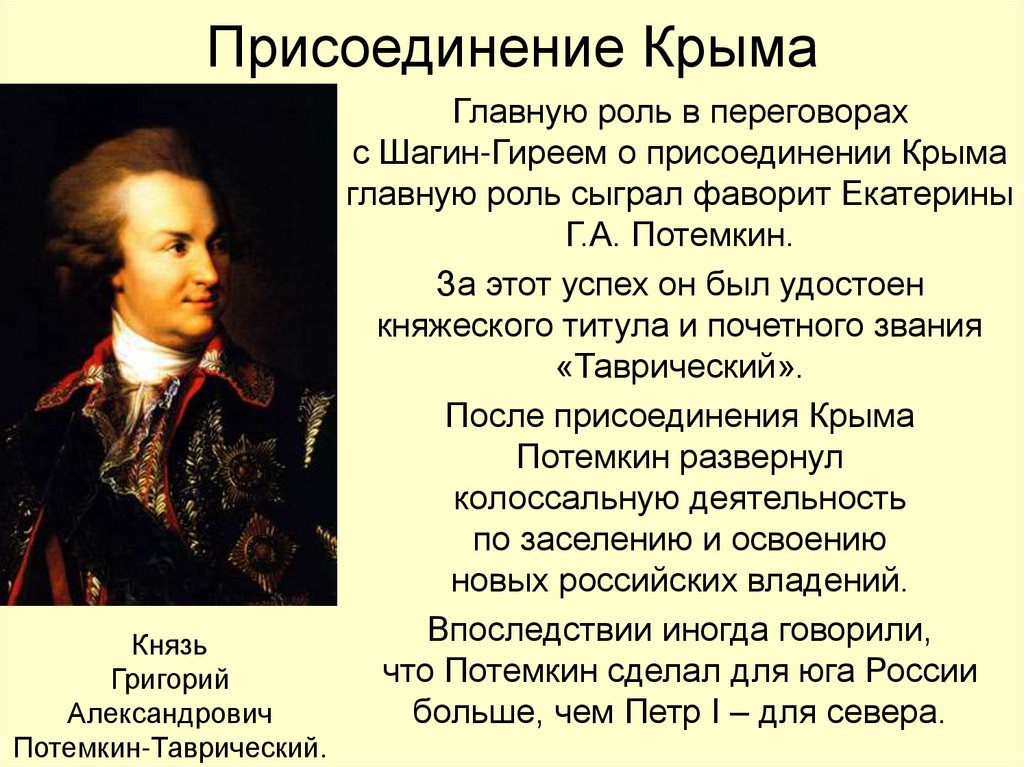 Присоединение Крыма

Главную роль в переговорах с Шагин-Гиреем о присоединении Крыма главную роль сыграл фаворит Екатерины Г.А. Потемкин.

За этот успех он был удостоен княжеского титула и почетного звания «Таврический».

После присоединения Крыма Потемкин развернул колоссальную деятельность по заселению и освоению новых российских владений.

Впоследствии иногда говорили, что Потемкин сделал для юга России больше, чем Петр I – для севера.

Князь Григорий Александрович Потемкин-Таврический.